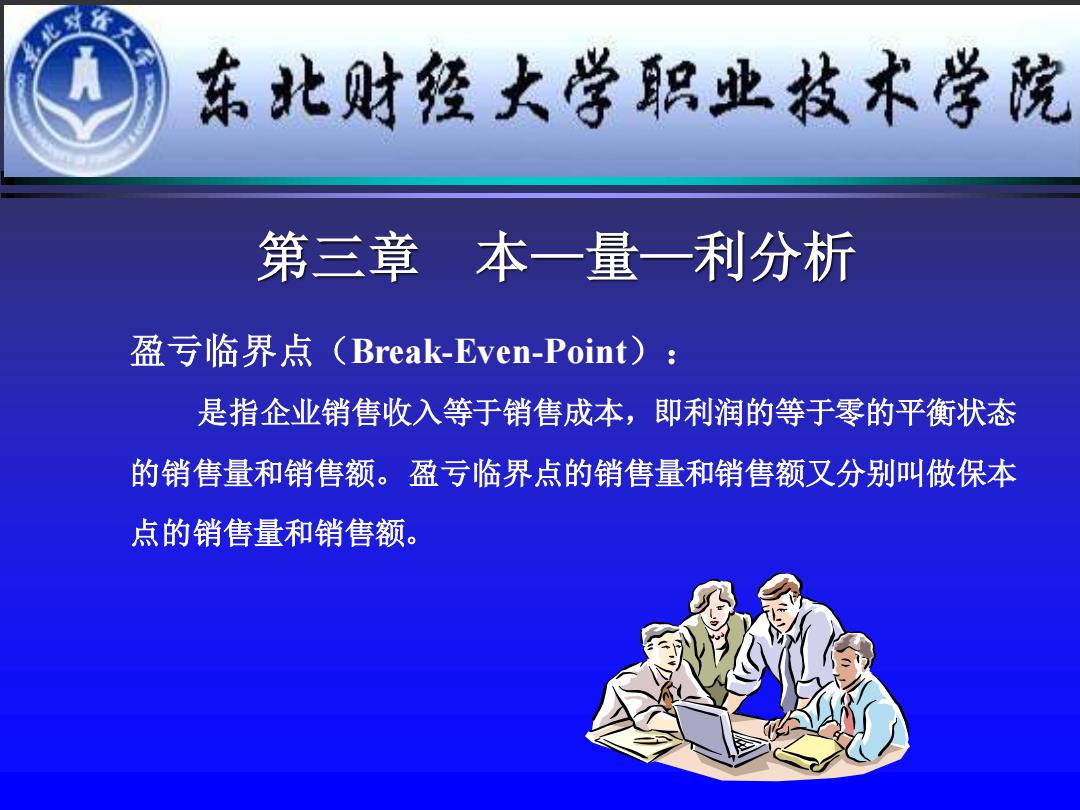 东北财经大学职业技术学院

第三章　本—量—利分析

盈亏临界点（Break-Even-Point）：

是指企业销售收入等于销售成本，即利润的等于零的平衡状态的销售量和销售额。盈亏临界点的销售量和销售额又分别叫做保本点的销售量和销售额。